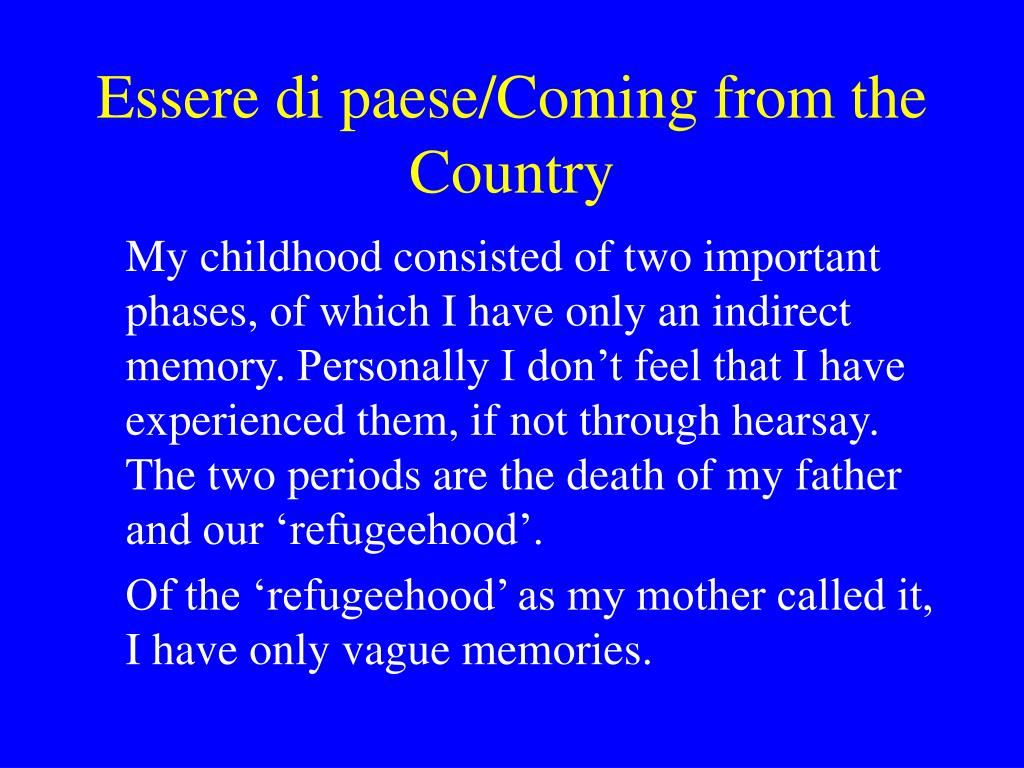 Essere di paese/Coming from the Country

My childhood consisted of two important phases, of which I have only an indirect memory. Personally I don’t feel that I have experienced them, if not through hearsay. The two periods are the death of my father and our ‘refugeehood’.

Of the ‘refugeehood’ as my mother called it, I have only vague memories.